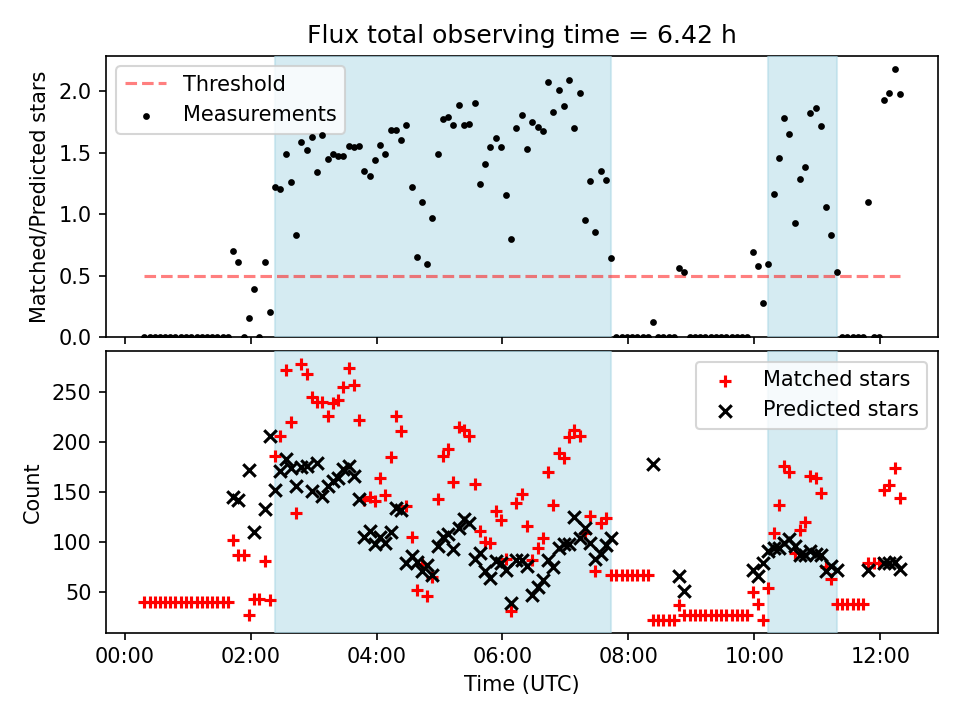 Flux total observing time = 6.42 h

Threshold
Measurements

Matched/Predicted stars

2.0
1.5
1.0
0.5
0.0

Matched stars
Predicted stars

Count

250
200
150
100
50

00:00 02:00 04:00 06:00 08:00 10:00 12:00

Time (UTC)